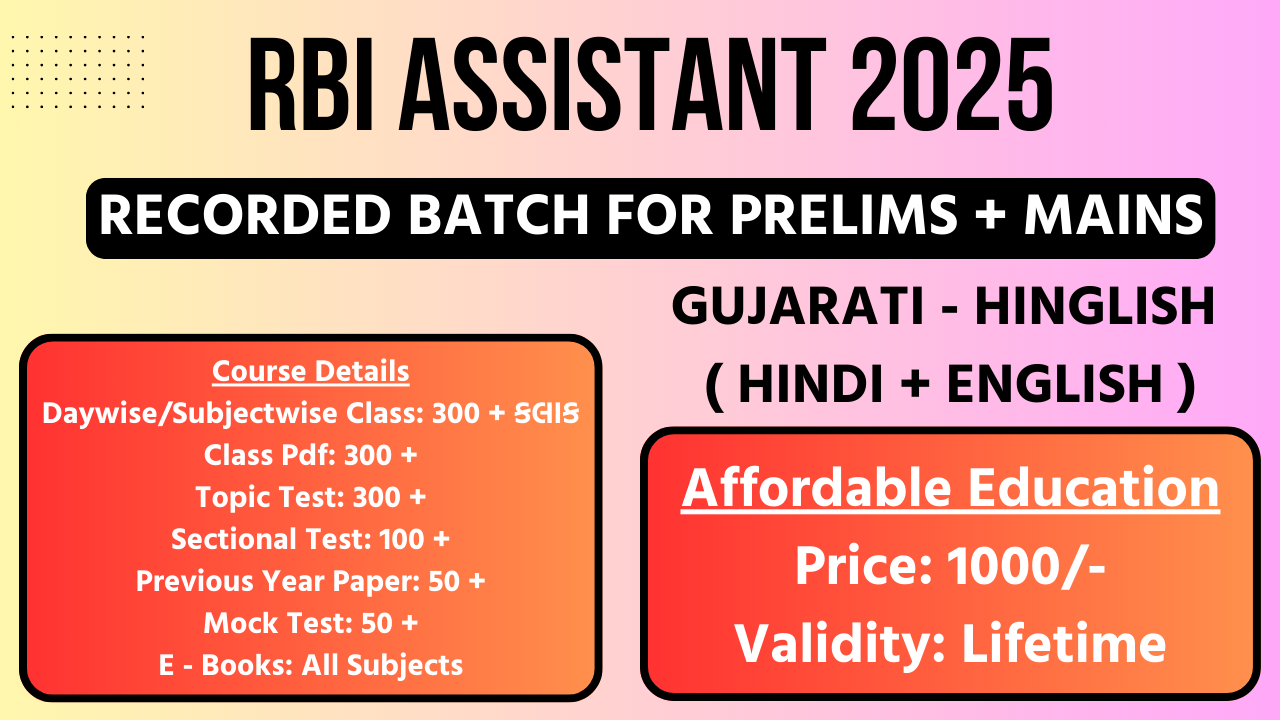 RBI ASSISTANT 2025

RECORDED BATCH FOR PRELIMS + MAINS

GUJARATI - HINGLISH
( HINDI + ENGLISH )

Course Details
Daywise/Subjectwise Class: 300 + કલાક
Class Pdf: 300 +
Topic Test: 300 +
Sectional Test: 100 +
Previous Year Paper: 50 +
Mock Test: 50 +
E - Books: All Subjects

Affordable Education
Price: 1000/-
Validity: Lifetime